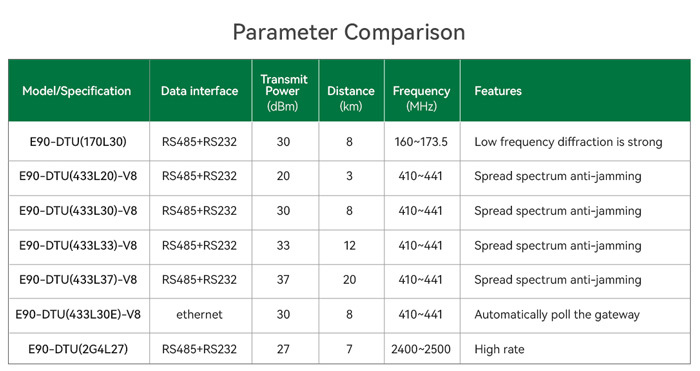 Parameter Comparison

| Model/Specification | Data interface | Transmit Power (dBm) | Distance (km) | Frequency (MHz) | Features |
|---|---|---|---|---|---|
| E90-DTU(170L30) | RS485+RS232 | 30 | 8 | 160~173.5 | Low frequency diffraction is strong |
| E90-DTU(433L20)-V8 | RS485+RS232 | 20 | 3 | 410~441 | Spread spectrum anti-jamming |
| E90-DTU(433L30)-V8 | RS485+RS232 | 30 | 8 | 410~441 | Spread spectrum anti-jamming |
| E90-DTU(433L33)-V8 | RS485+RS232 | 33 | 12 | 410~441 | Spread spectrum anti-jamming |
| E90-DTU(433L37)-V8 | RS485+RS232 | 37 | 20 | 410~441 | Spread spectrum anti-jamming |
| E90-DTU(433L30E)-V8 | ethernet | 30 | 8 | 410~441 | Automatically poll the gateway |
| E90-DTU(2G4L27) | RS485+RS232 | 27 | 7 | 2400~2500 | High rate |